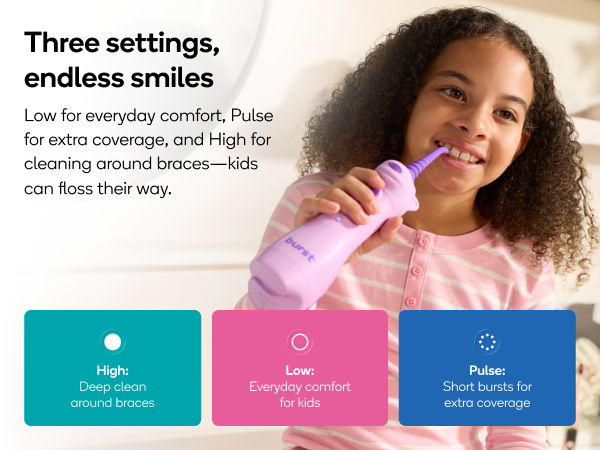 Three settings, endless smiles

Low for everyday comfort, Pulse for extra coverage, and High for cleaning around braces—kids can floss their way.

burst

High:
Deep clean around braces

Low:
Everyday comfort for kids

Pulse:
Short bursts for extra coverage